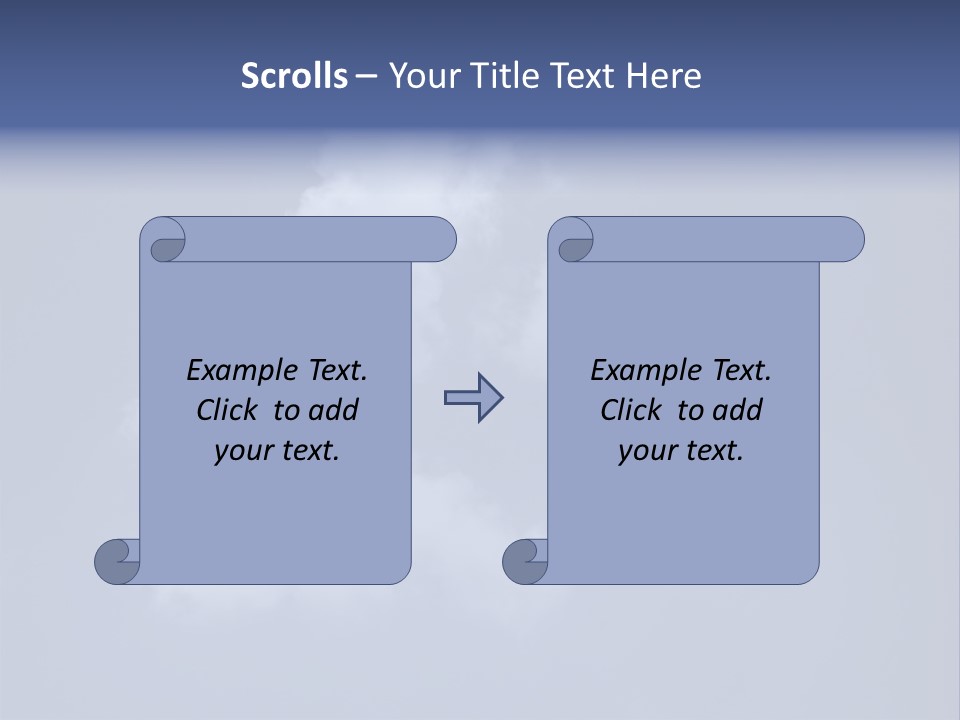 Scrolls – Your Title Text Here

Example Text. Click to add your text.

Example Text. Click to add your text.